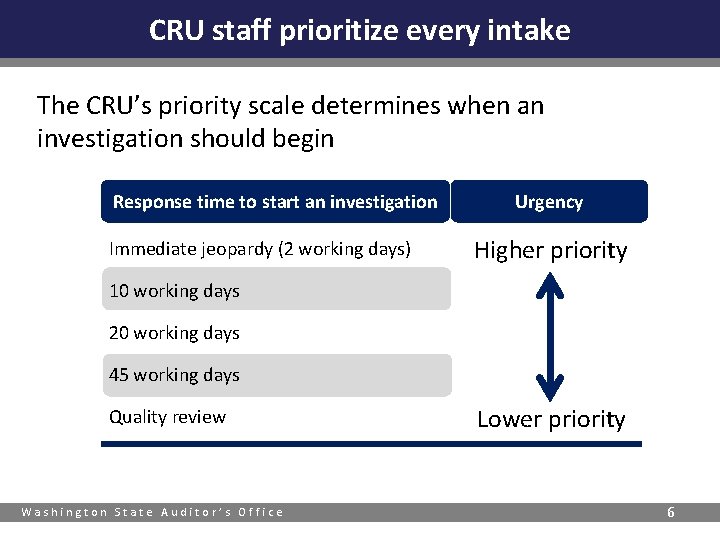 CRU staff prioritize every intake

The CRU's priority scale determines when an investigation should begin

| Response time to start an investigation | Urgency |
|---|---|
| Immediate jeopardy (2 working days) | Higher priority |
| 10 working days | |
| 20 working days | |
| 45 working days | |
| Quality review | Lower priority |

Washington State Auditor's Office 6